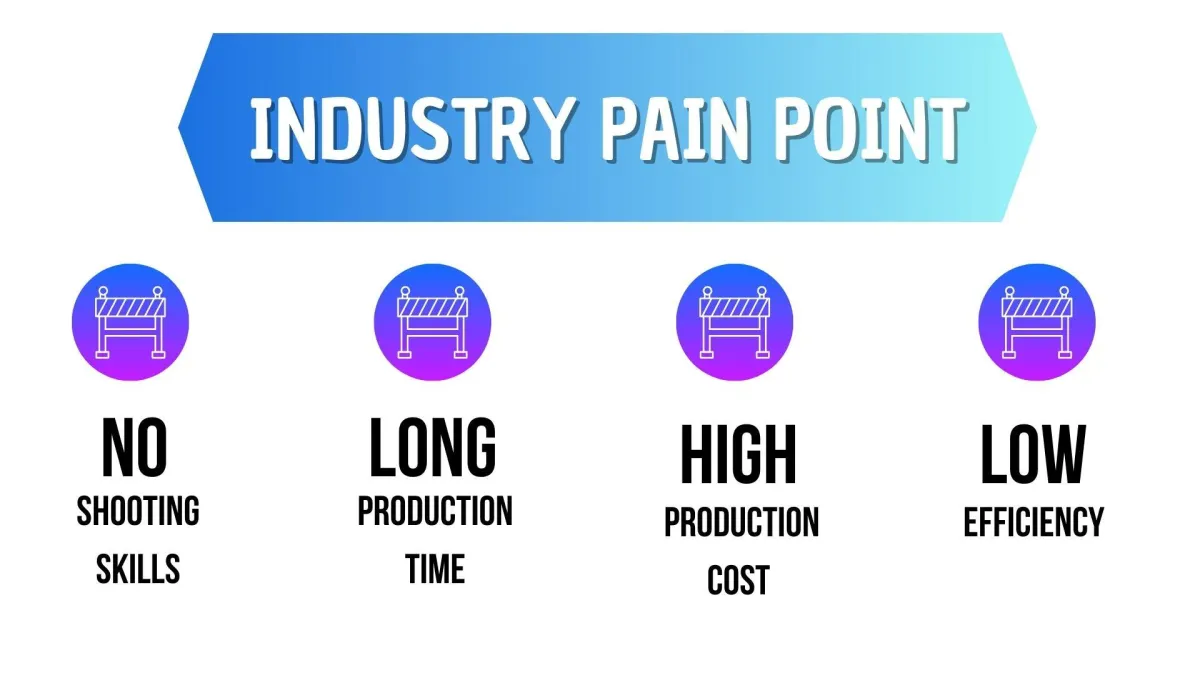 INDUSTRY PAIN POINT

NO
SHOOTING SKILLS

LONG
PRODUCTION TIME

HIGH
PRODUCTION COST

LOW
EFFICIENCY